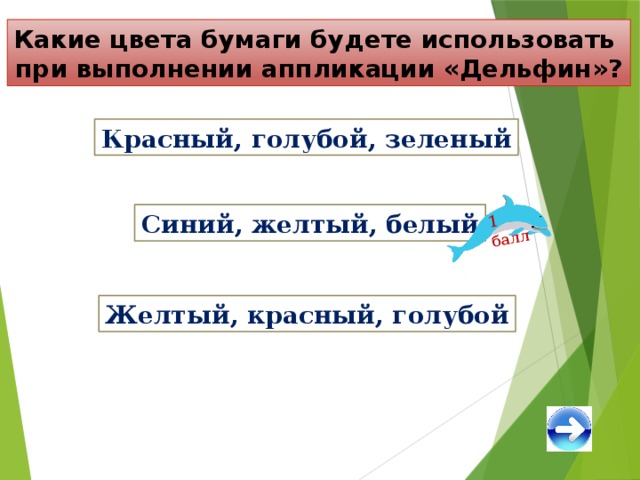 Какие цвета бумаги будете использовать при выполнении аппликации «Дельфин»?

Красный, голубой, зеленый

Синий, желтый, белый

1 балл

Желтый, красный, голубой